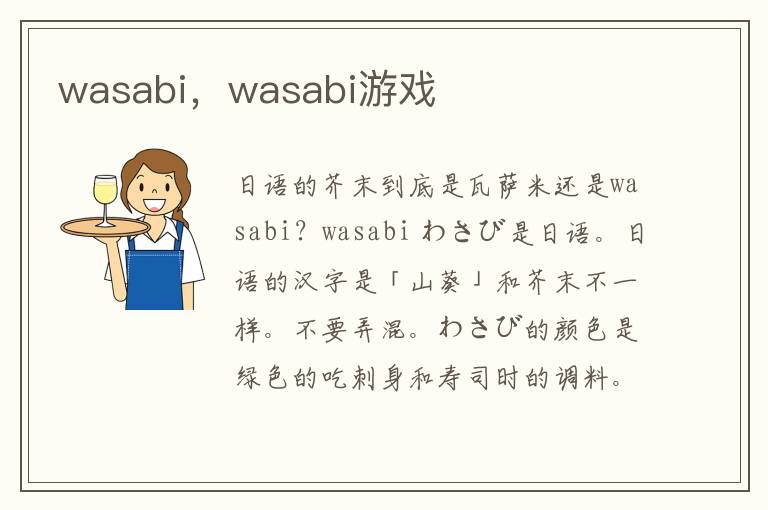 wasabi，wasabi游戏

日语的芥末到底是瓦萨米还是wasabi? wasabi わさび是日语。日语的汉字是「山葵」和芥末不一样。不要弄混。わさび的颜色是绿色的吃刺身和寿司时的调料。